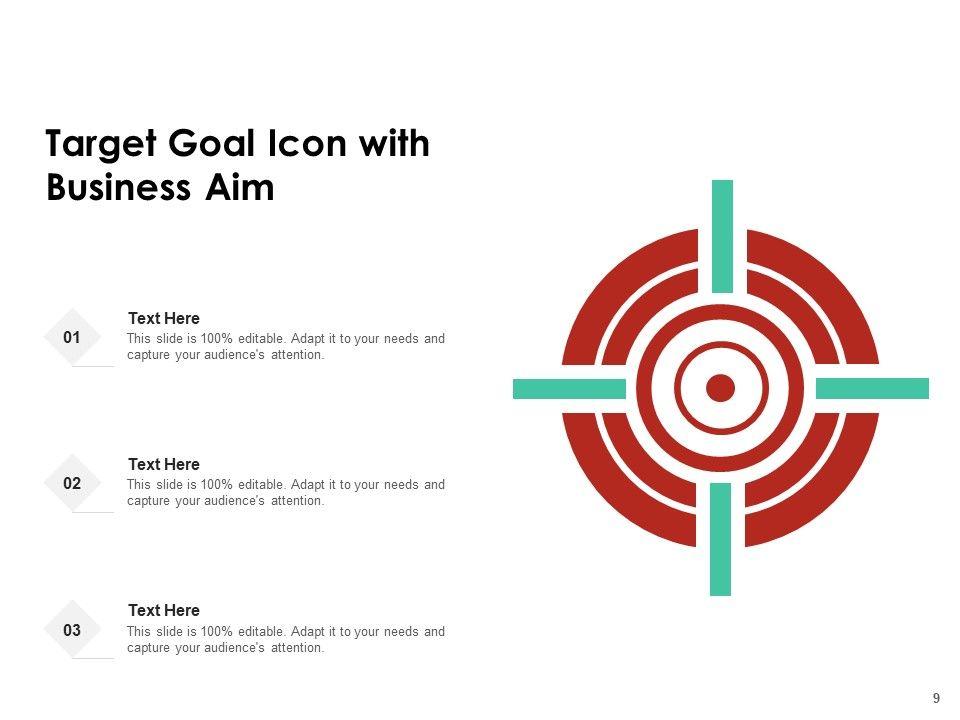 Target Goal Icon with Business Aim

01

Text Here

This slide is 100% editable. Adapt it to your needs and capture your audience's attention.

02

Text Here

This slide is 100% editable. Adapt it to your needs and capture your audience's attention.

03

Text Here

This slide is 100% editable. Adapt it to your needs and capture your audience's attention.

9